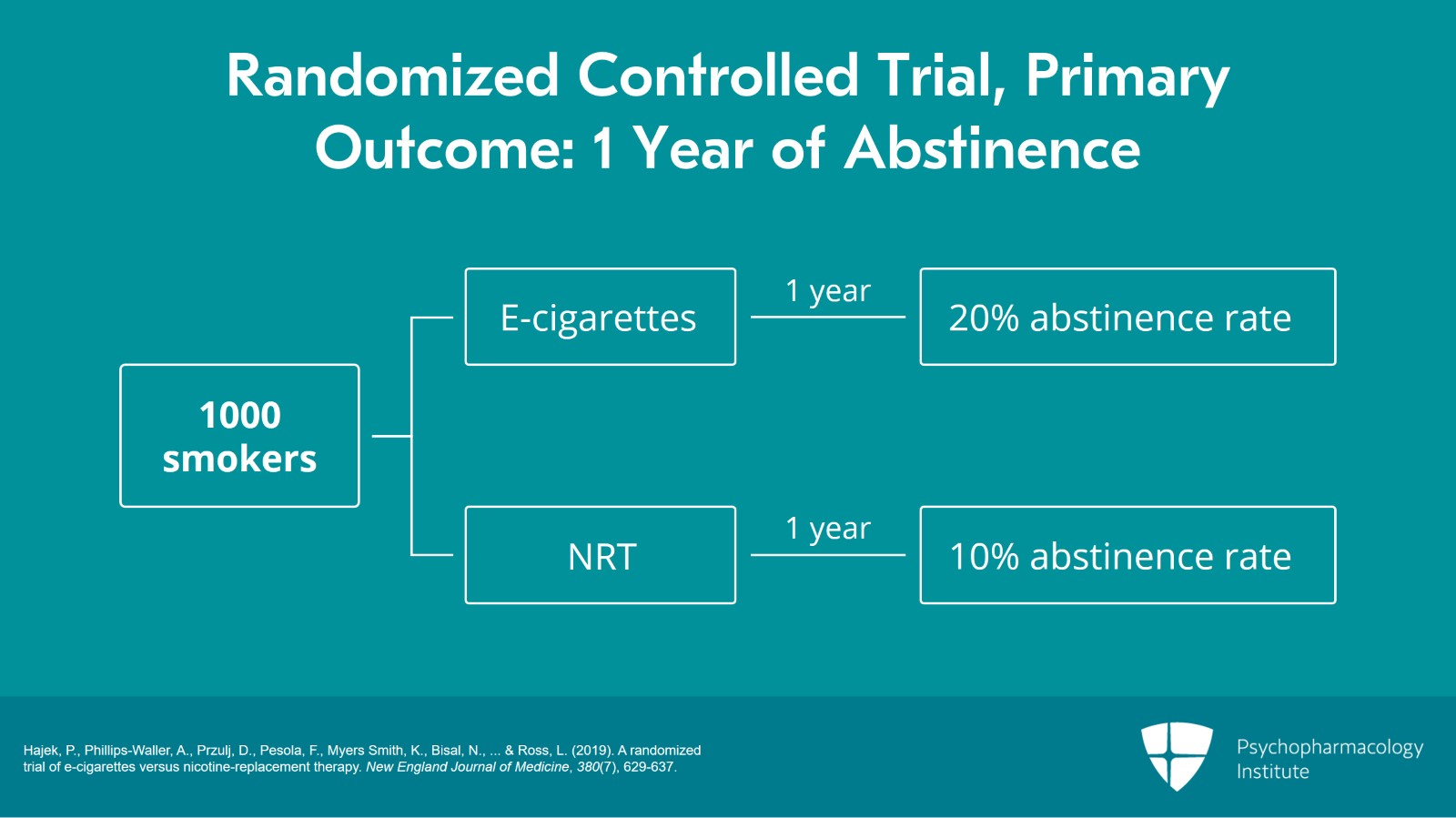 Randomized Controlled Trial, Primary Outcome: 1 Year of Abstinence

1000 smokers

E-cigarettes

1 year

20% abstinence rate

NRT

1 year

10% abstinence rate

Hajek, P., Phillips-Waller, A., Przulj, D., Pesola, F., Myers Smith, K., Bisal, N., ... & Ross, L. (2019). A randomized trial of e-cigarettes versus nicotine-replacement therapy. New England Journal of Medicine, 380(7), 629-637.

Psychopharmacology Institute